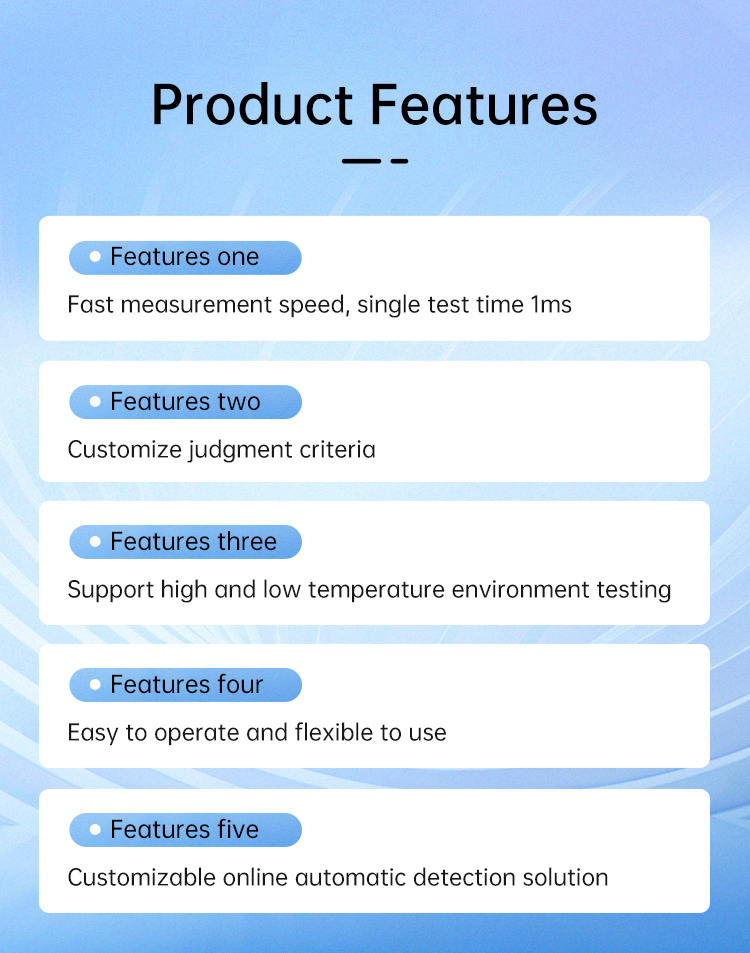 Product Features

Features one

Fast measurement speed, single test time 1ms

Features two

Customize judgment criteria

Features three

Support high and low temperature environment testing

Features four

Easy to operate and flexible to use

Features five

Customizable online automatic detection solution